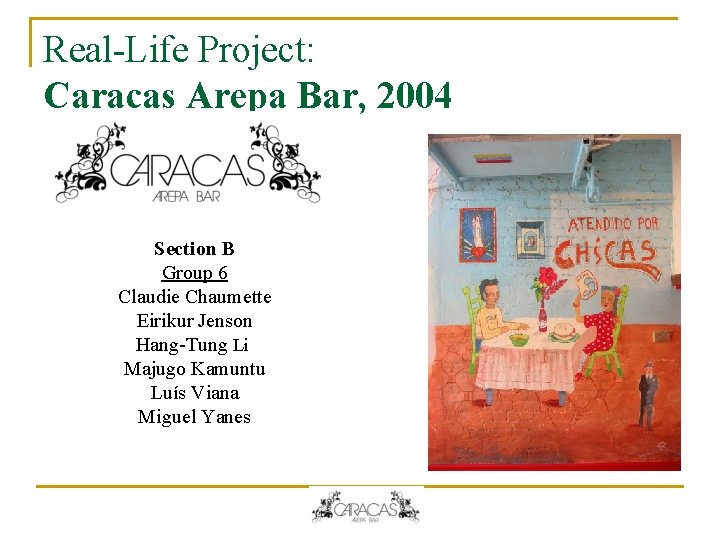 Real-Life Project:
Caracas Arepa Bar, 2004

CARACAS
AREPA BAR

Section B
Group 6
Claudie Chaumette
Eirikur Jenson
Hang-Tung Li
Majugo Kamuntu
Luís Viana
Miguel Yanes

ATENDIDO POR
CHICAS

CARACAS
AREPA BAR